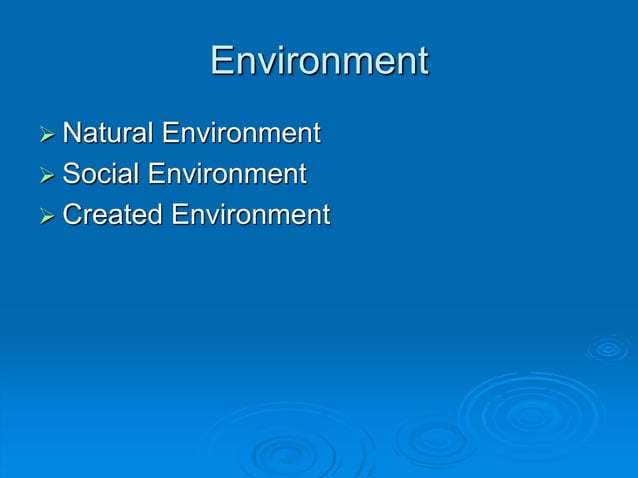 Environment

➢ Natural Environment
➢ Social Environment
➢ Created Environment